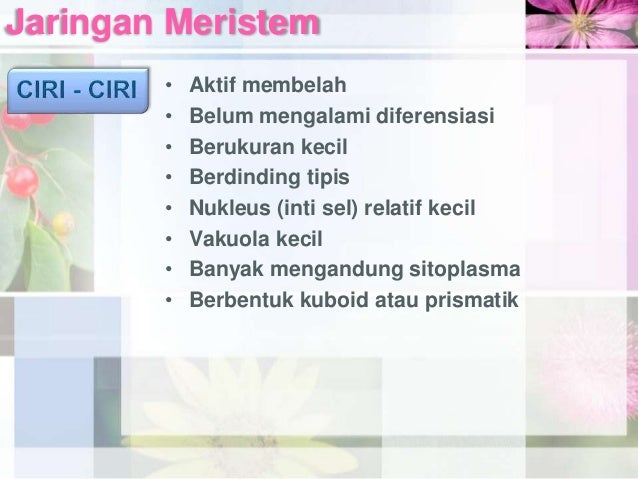 Jaringan Meristem

CIRI - CIRI

• Aktif membelah
• Belum mengalami diferensiasi
• Berukuran kecil
• Berdinding tipis
• Nukleus (inti sel) relatif kecil
• Vakuola kecil
• Banyak mengandung sitoplasma
• Berbentuk kuboid atau prismatik